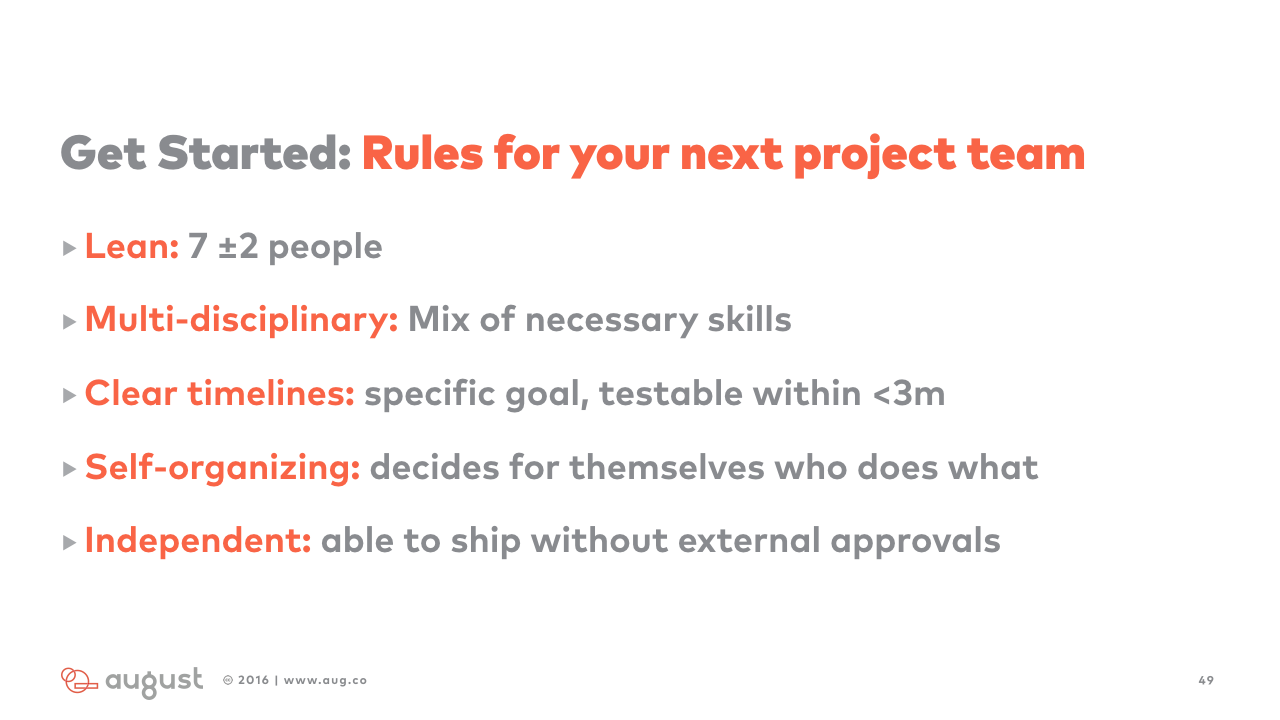 Get Started: Rules for your next project team

▸ Lean: 7 ±2 people

▸ Multi-disciplinary: Mix of necessary skills

▸ Clear timelines: specific goal, testable within <3m

▸ Self-organizing: decides for themselves who does what

▸ Independent: able to ship without external approvals

august © 2016 | www.aug.co

49